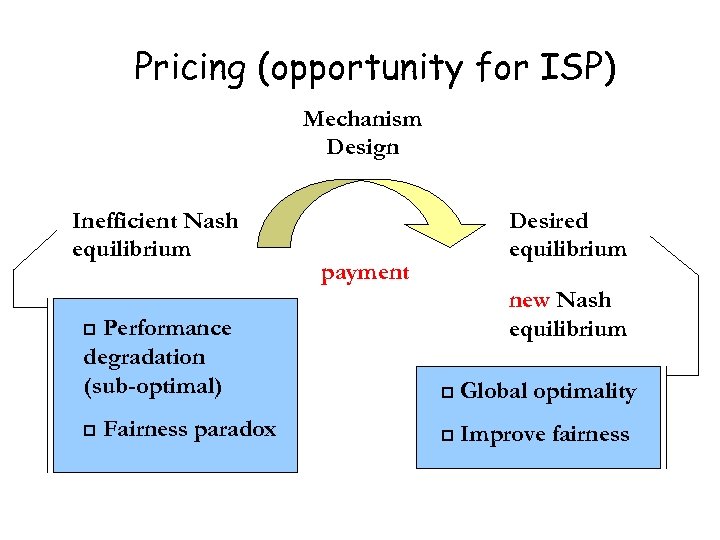 Pricing (opportunity for ISP)

Mechanism Design

Inefficient Nash equilibrium

payment

Desired equilibrium

new Nash equilibrium

□ Performance degradation (sub-optimal)

□ Fairness paradox

□ Global optimality

□ Improve fairness